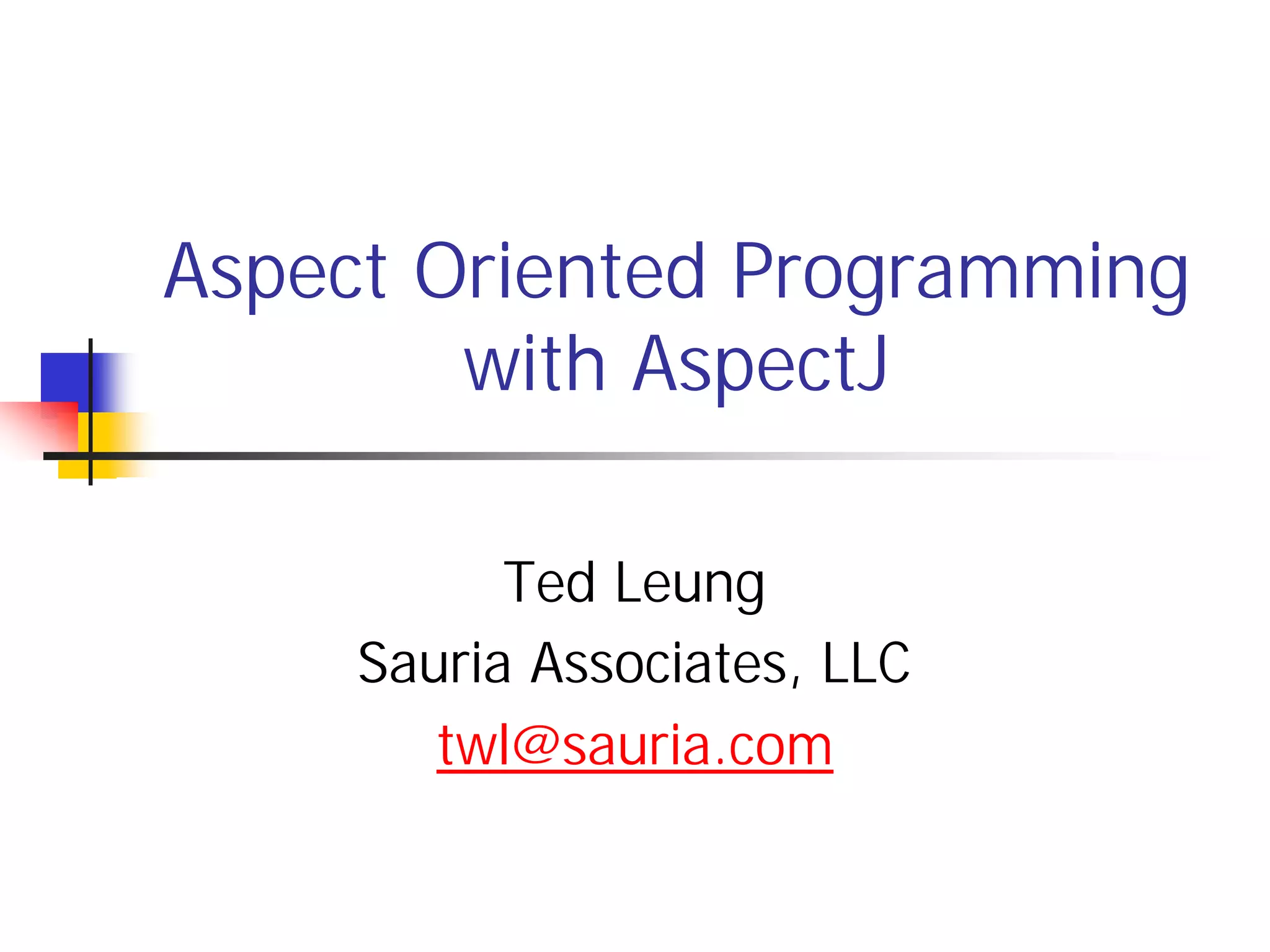 Aspect Oriented Programming with AspectJ

Ted Leung
Sauria Associates, LLC
twl@sauria.com